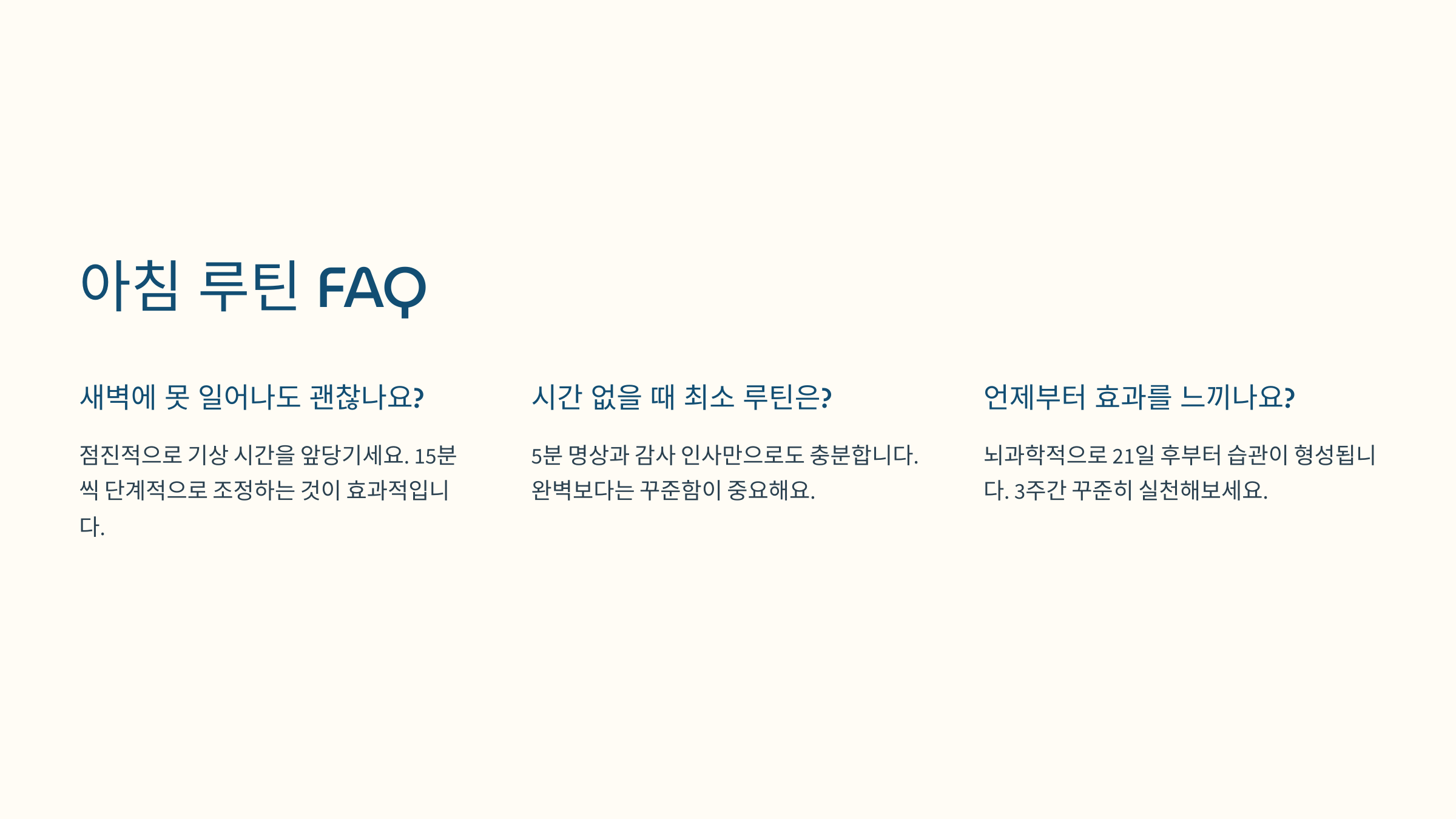 아침 루틴 FAQ

새벽에 못 일어나도 괜찮나요?

점진적으로 기상 시간을 앞당기세요. 15분씩 단계적으로 조정하는 것이 효과적입니다.

시간 없을 때 최소 루틴은?

5분 명상과 감사 인사만으로도 충분합니다. 완벽보다는 꾸준함이 중요해요.

언제부터 효과를 느끼나요?

뇌과학적으로 21일 후부터 습관이 형성됩니다. 3주간 꾸준히 실천해보세요.